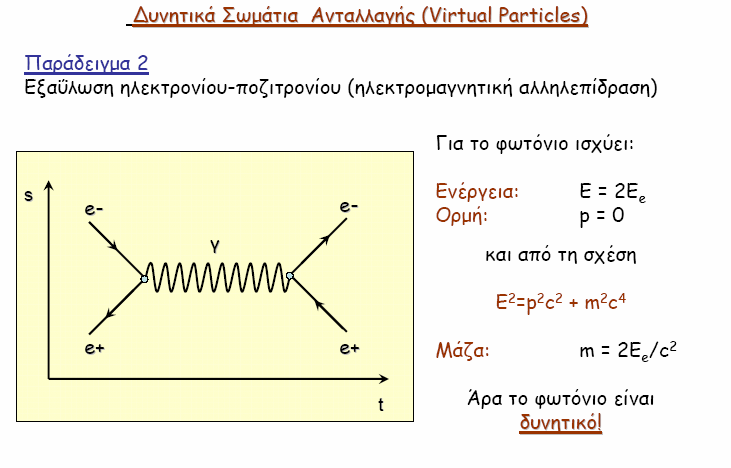 Δυνητικά Σωμάτια Ανταλλαγής (Virtual Particles)

Παράδειγμα 2
Εξαΰλωση ηλεκτρονίου-ποζιτρονίου (ηλεκτρομαγνητική αλληλεπίδραση)

s

e-

e-

γ

e+

e+

t

Για το φωτόνιο ισχύει:

Ενέργεια: $E = 2E_e$
Ορμή: $p = 0$

και από τη σχέση

$E^2=p^2c^2 + m^2c^4$

Μάζα: $m = 2E_e/c^2$

Άρα το φωτόνιο είναι δυνητικό!